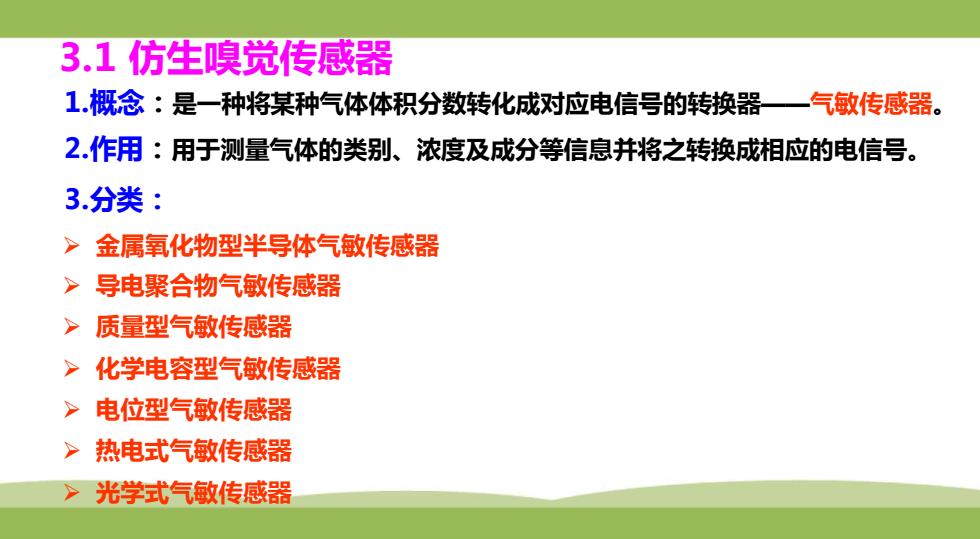 3.1 仿生嗅觉传感器

1.概念：是一种将某种气体体积分数转化成对应电信号的转换器——气敏传感器。

2.作用：用于测量气体的类别、浓度及成分等信息并将之转换成相应的电信号。

3.分类：

➢ 金属氧化物型半导体气敏传感器
➢ 导电聚合物气敏传感器
➢ 质量型气敏传感器
➢ 化学电容型气敏传感器
➢ 电位型气敏传感器
➢ 热电式气敏传感器
➢ 光学式气敏传感器